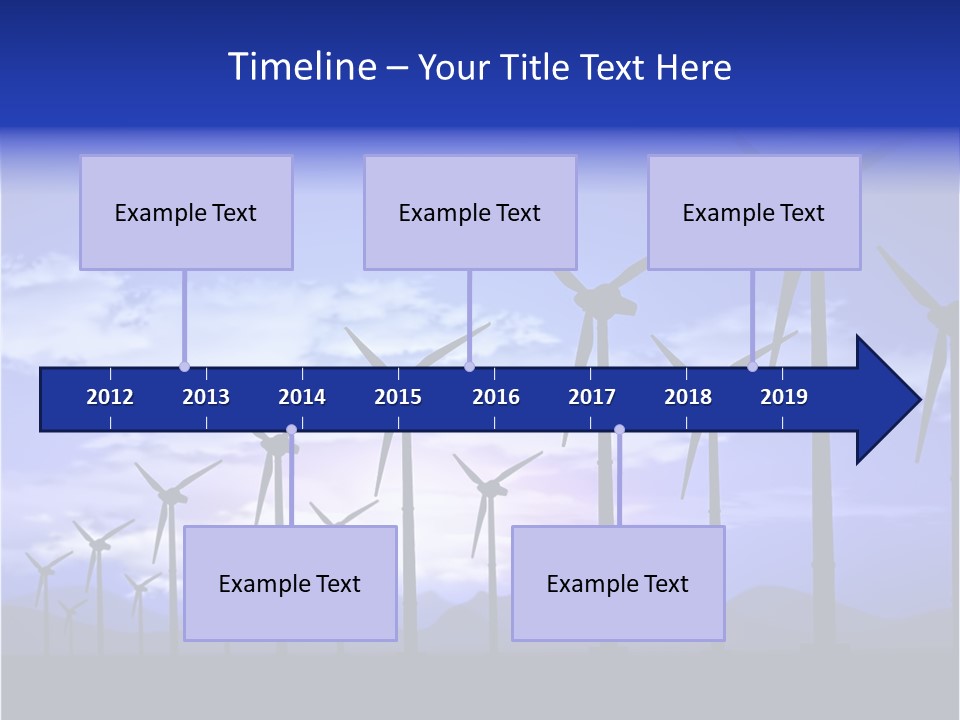 Timeline – Your Title Text Here

Example Text

Example Text

Example Text

2012 2013 2014 2015 2016 2017 2018 2019

Example Text

Example Text